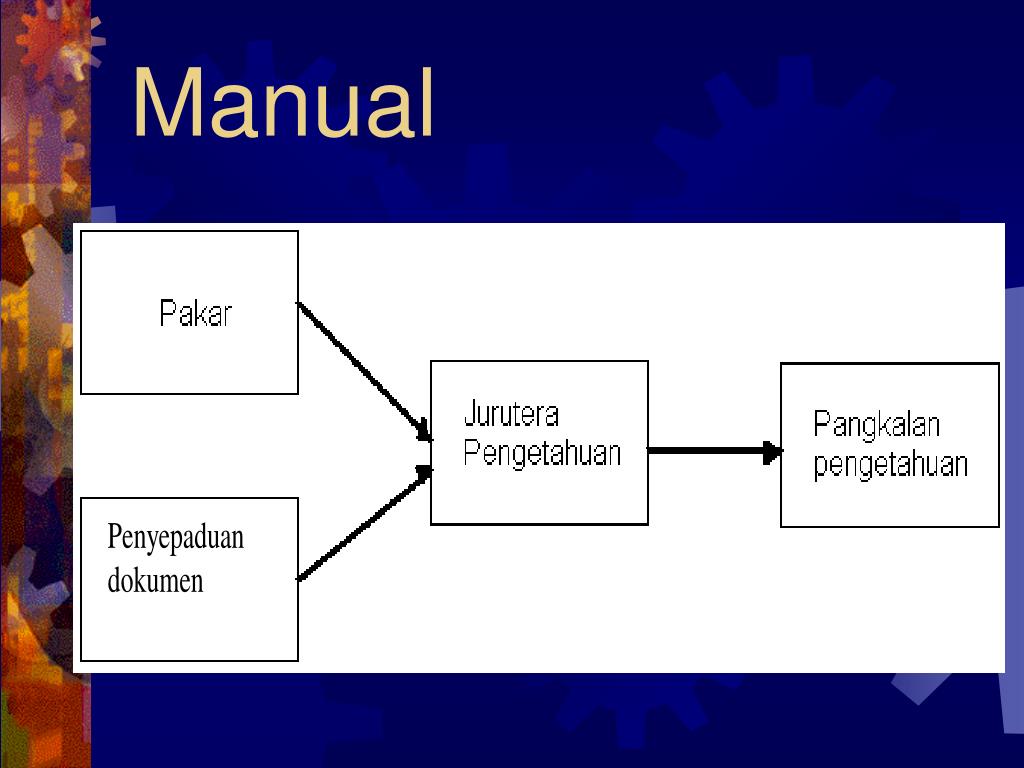 Manual

Pakar

Penyepaduan dokumen

Jurutera Pengetahuan

Pangkalan pengetahuan